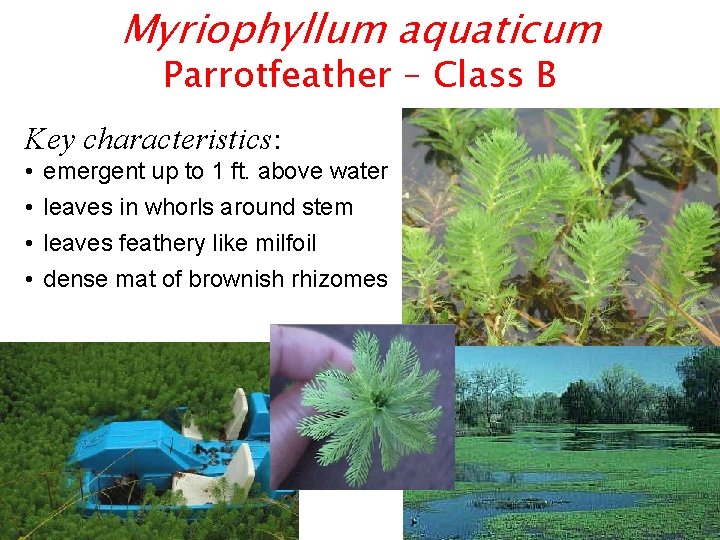 Myriophyllum aquaticum
Parrotfeather – Class B

Key characteristics:
• emergent up to 1 ft. above water
• leaves in whorls around stem
• leaves feathery like milfoil
• dense mat of brownish rhizomes